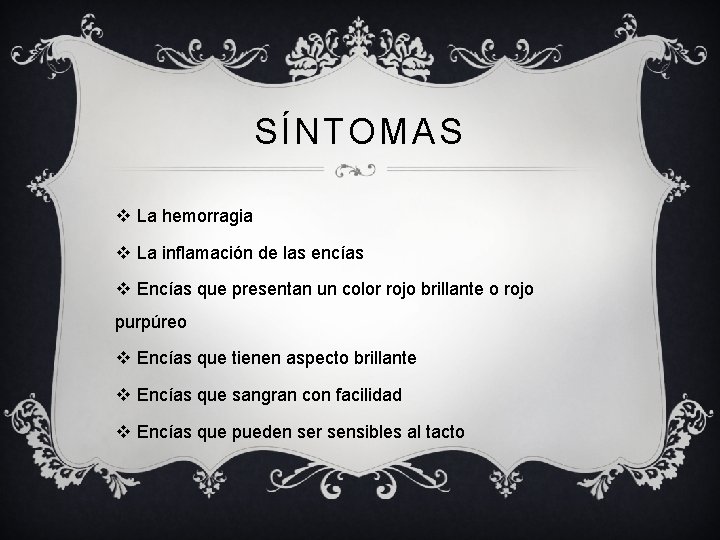 SÍNTOMAS

❖ La hemorragia

❖ La inflamación de las encías

❖ Encías que presentan un color rojo brillante o rojo purpúreo

❖ Encías que tienen aspecto brillante

❖ Encías que sangran con facilidad

❖ Encías que pueden ser sensibles al tacto